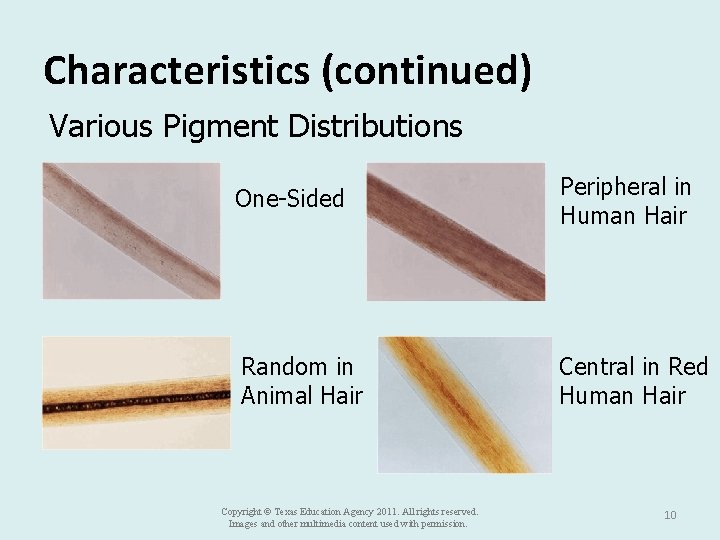 Characteristics (continued)

Various Pigment Distributions

One-Sided

Peripheral in Human Hair

Random in Animal Hair

Central in Red Human Hair

Copyright © Texas Education Agency 2011. All rights reserved.
Images and other multimedia content used with permission.

10